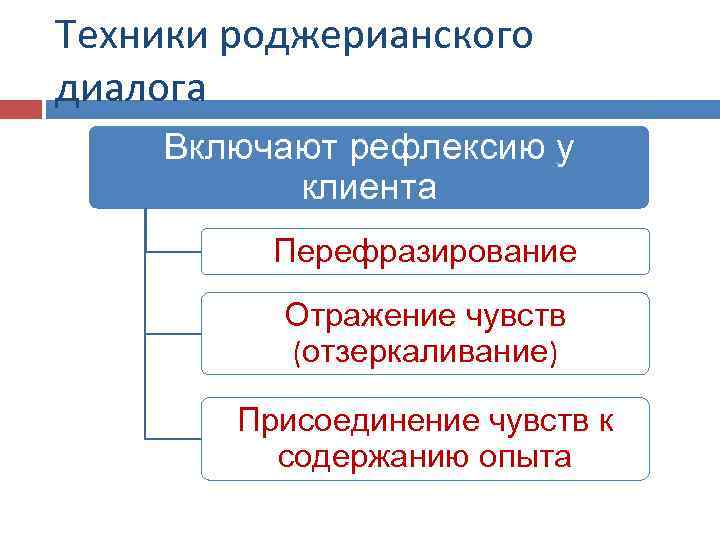 Техники роджерианского диалога

Включают рефлексию у клиента

Перефразирование

Отражение чувств (отзеркаливание)

Присоединение чувств к содержанию опыта